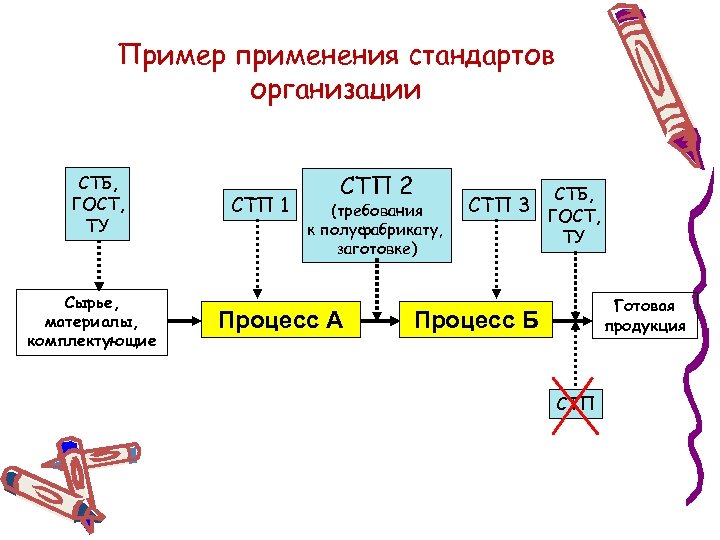 Пример применения стандартов организации

СТБ, ГОСТ, ТУ

СТП 1

СТП 2 (требования к полуфабрикату, заготовке)

СТП 3

СТБ, ГОСТ, ТУ

Сырье, материалы, комплектующие

Процесс А

Процесс Б

Готовая продукция

СТП